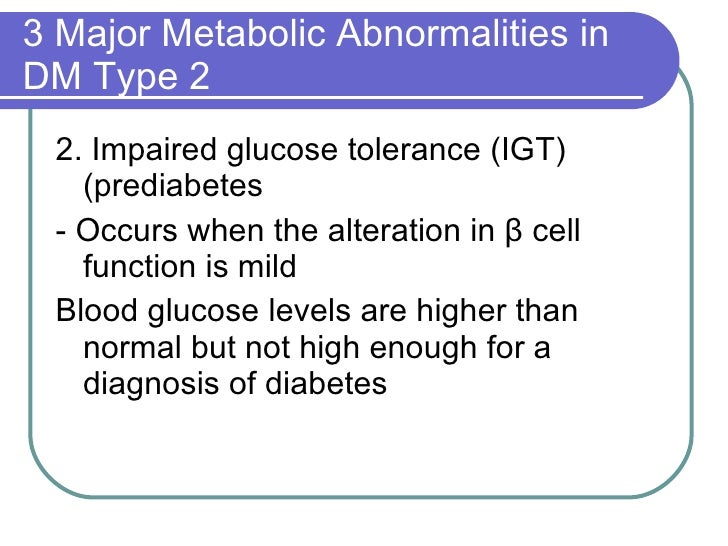 3 Major Metabolic Abnormalities in DM Type 2

2. Impaired glucose tolerance (IGT) (prediabetes

- Occurs when the alteration in β cell function is mild

Blood glucose levels are higher than normal but not high enough for a diagnosis of diabetes